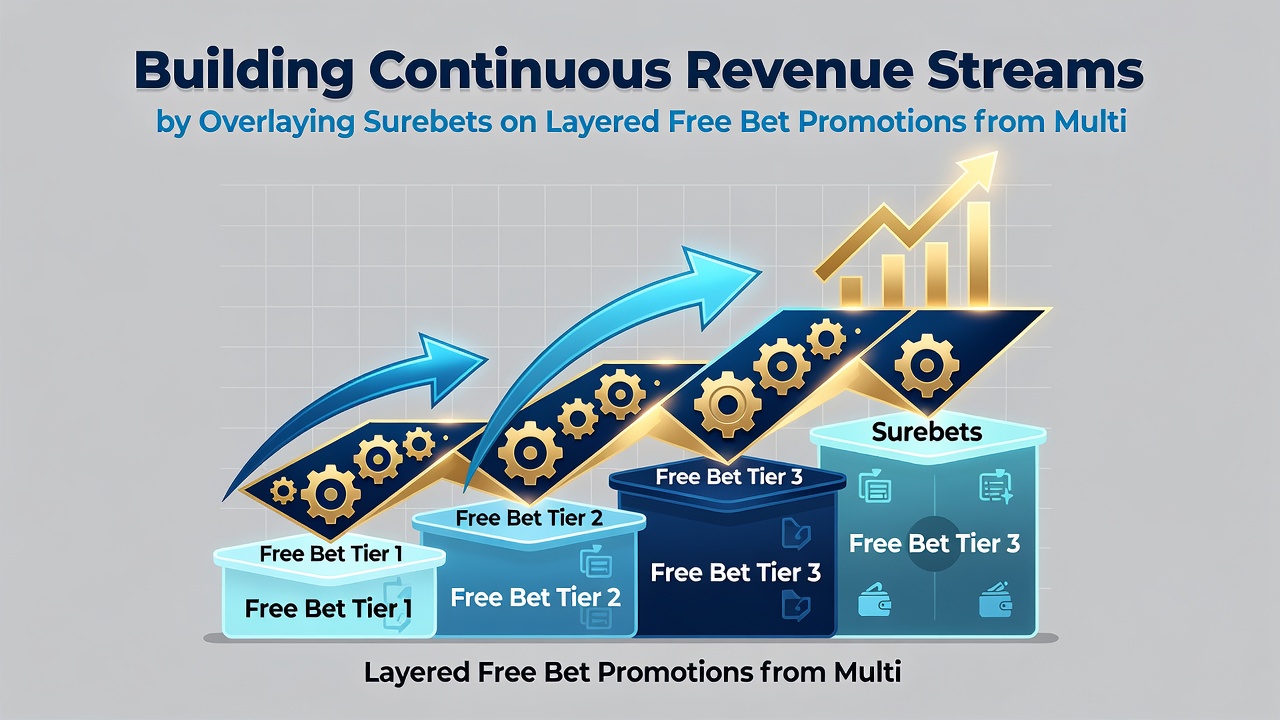 Building Continuous Revenue Streams
by Overlaying Surebets on Layered Free Bet Promotions from Multi

Free Bet Tier 1

Free Bet Tier 1

Free Bet Tier 2

Free Bet Tier 2

Free Bet Tier 3

Free Bet Tier 3

Surebets

Free Bet Tier 3

Layered Free Bet Promotions from Multi